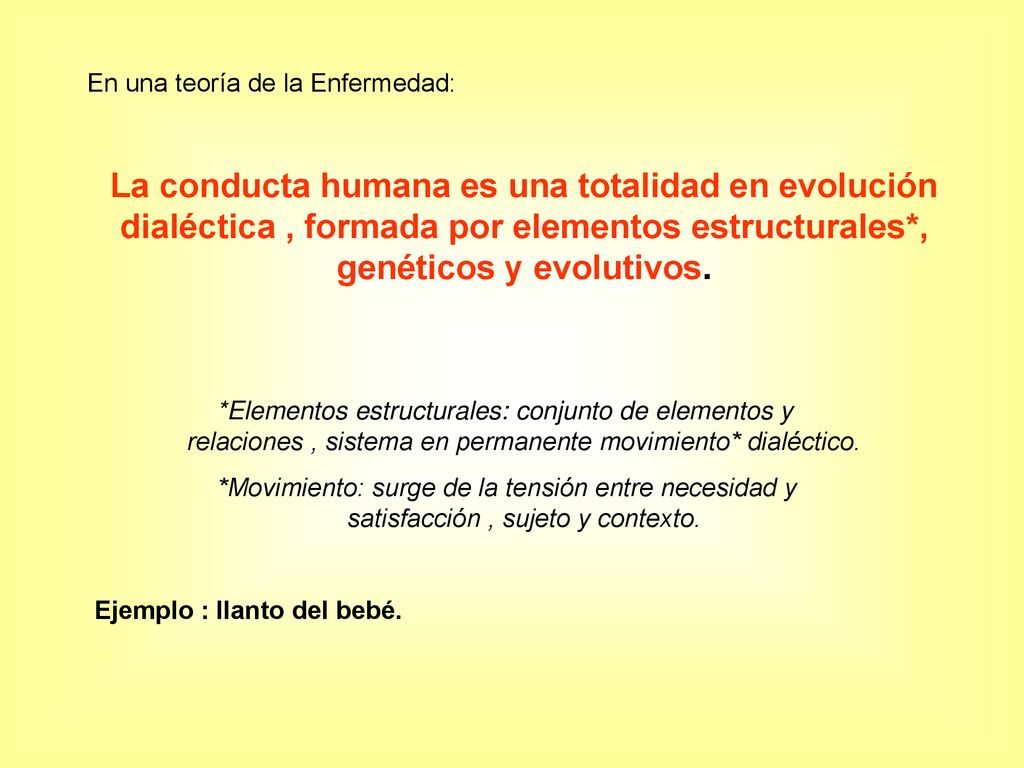 En una teoría de la Enfermedad:

La conducta humana es una totalidad en evolución dialéctica , formada por elementos estructurales*, genéticos y evolutivos.

*Elementos estructurales: conjunto de elementos y relaciones , sistema en permanente movimiento* dialéctico.

*Movimiento: surge de la tensión entre necesidad y satisfacción , sujeto y contexto.

Ejemplo : llanto del bebé.